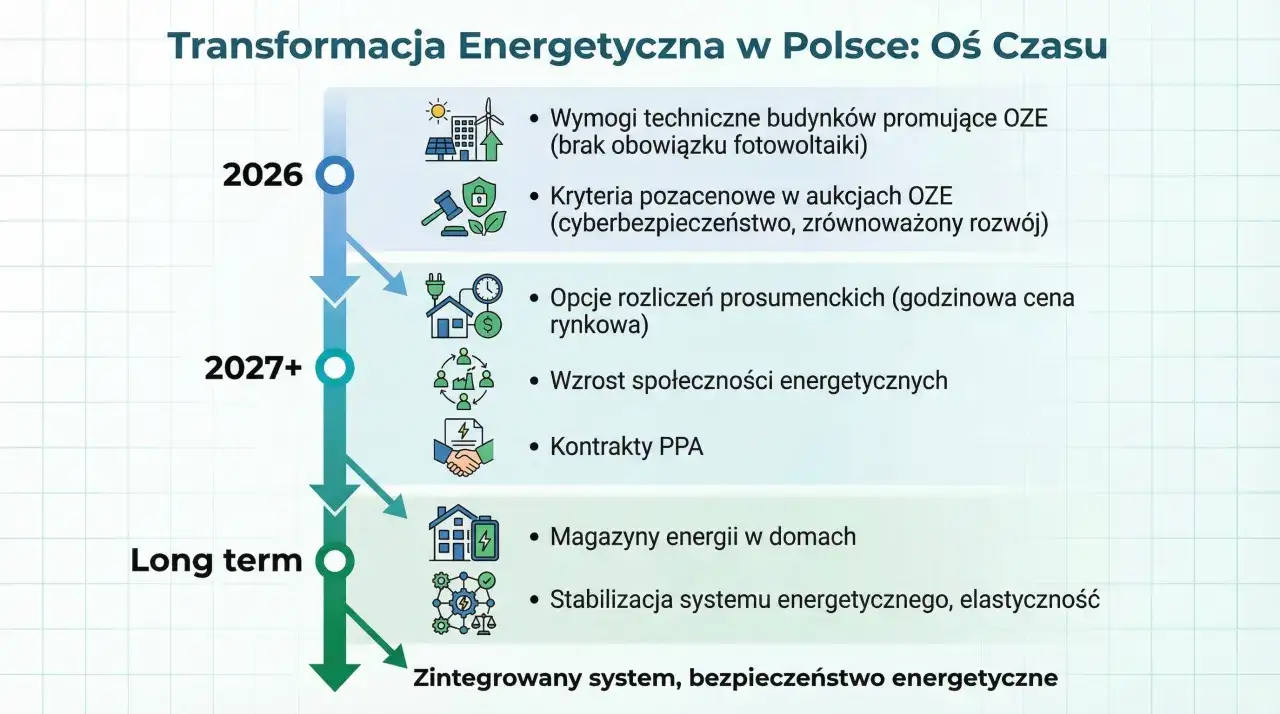 Transformacja Energetyczna w Polsce: Oś Czasu

2026

• Wymogi techniczne budynków promujące OZE (brak obowiązku fotowoltaiki)

• Kryteria pozacenowe w aukcjach OZE (cyberbezpieczeństwo, zrównoważony rozwój)

2027+

• Opcje rozliczeń prosumenckich (godzinowa cena rynkowa)

• Wzrost społeczności energetycznych

• Kontrakty PPA

Long term

• Magazyny energii w domach

• Stabilizacja systemu energetycznego, elastyczność

Zintegrowany system, bezpieczeństwo energetyczne